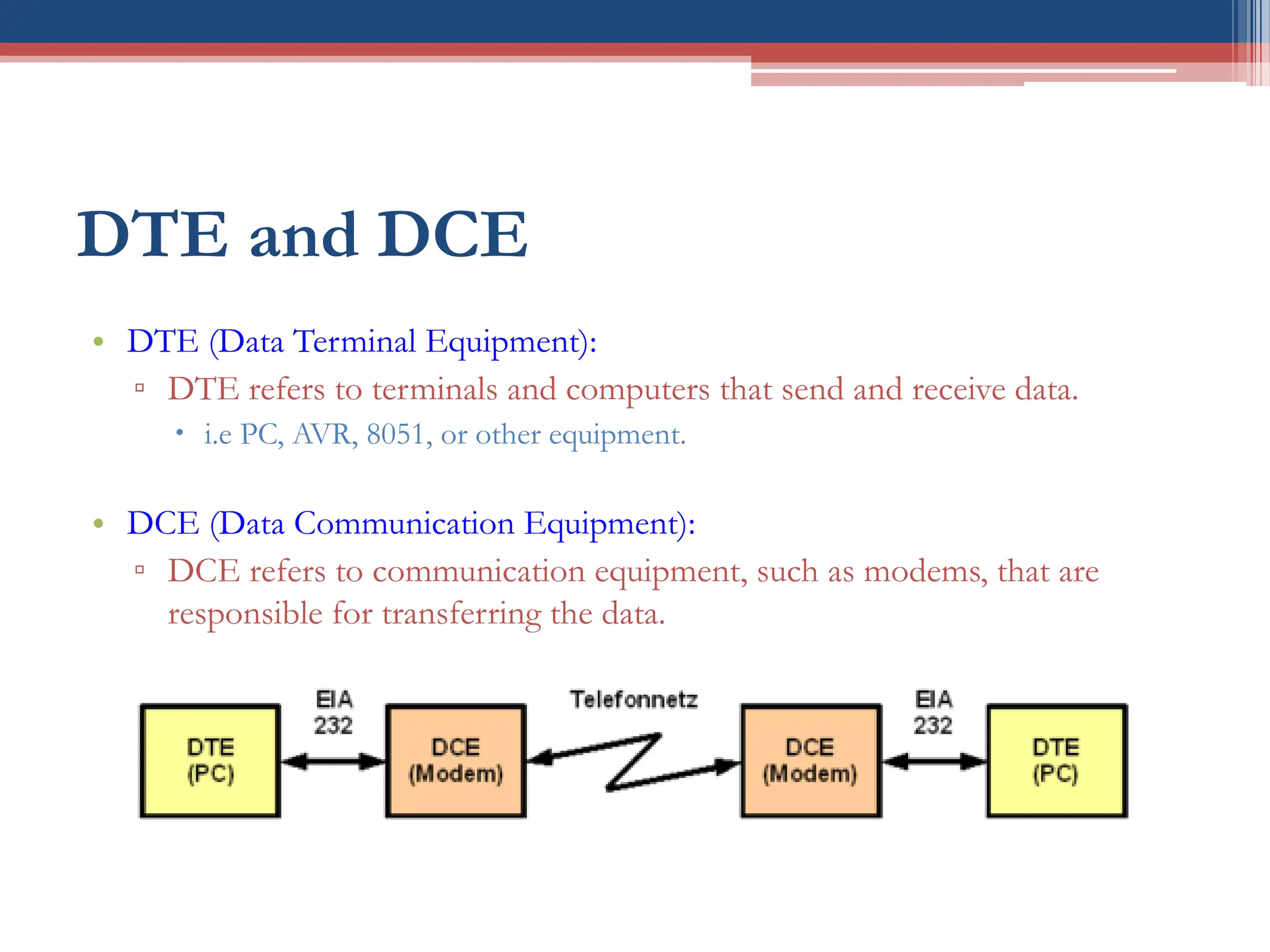 DTE and DCE

• DTE (Data Terminal Equipment):
▫ DTE refers to terminals and computers that send and receive data.
• i.e PC, AVR, 8051, or other equipment.

• DCE (Data Communication Equipment):
▫ DCE refers to communication equipment, such as modems, that are responsible for transferring the data.

DTE (PC)
EIA 232
DCE (Modem)
Telefonnetz
DCE (Modem)
EIA 232
DTE (PC)